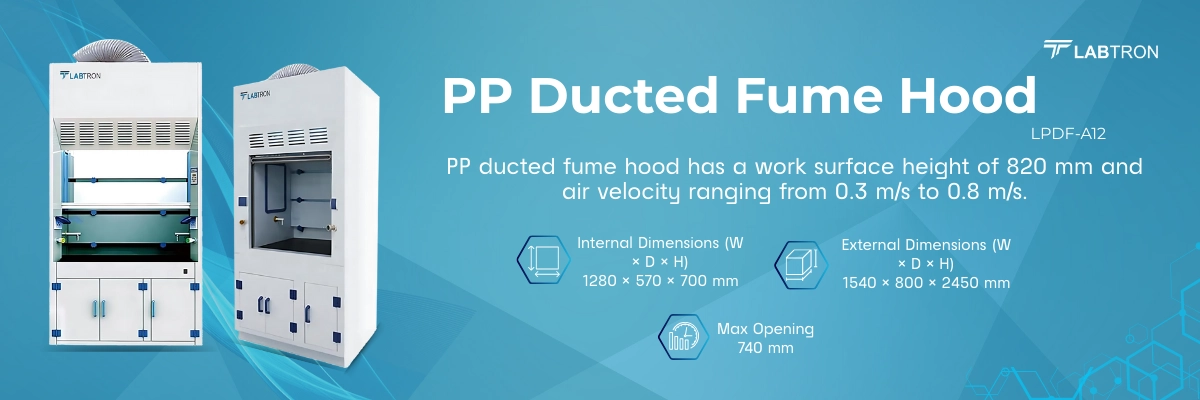 LABTRON

LABTRON

LABTRON

PP Ducted Fume Hood

LPDF-A12

PP ducted fume hood has a work surface height of 820 mm and air velocity ranging from 0.3 m/s to 0.8 m/s.

Internal Dimensions (W × D × H)
1280 × 570 × 700 mm

External Dimensions (W × D × H)
1540 × 800 × 2450 mm

Max Opening
740 mm